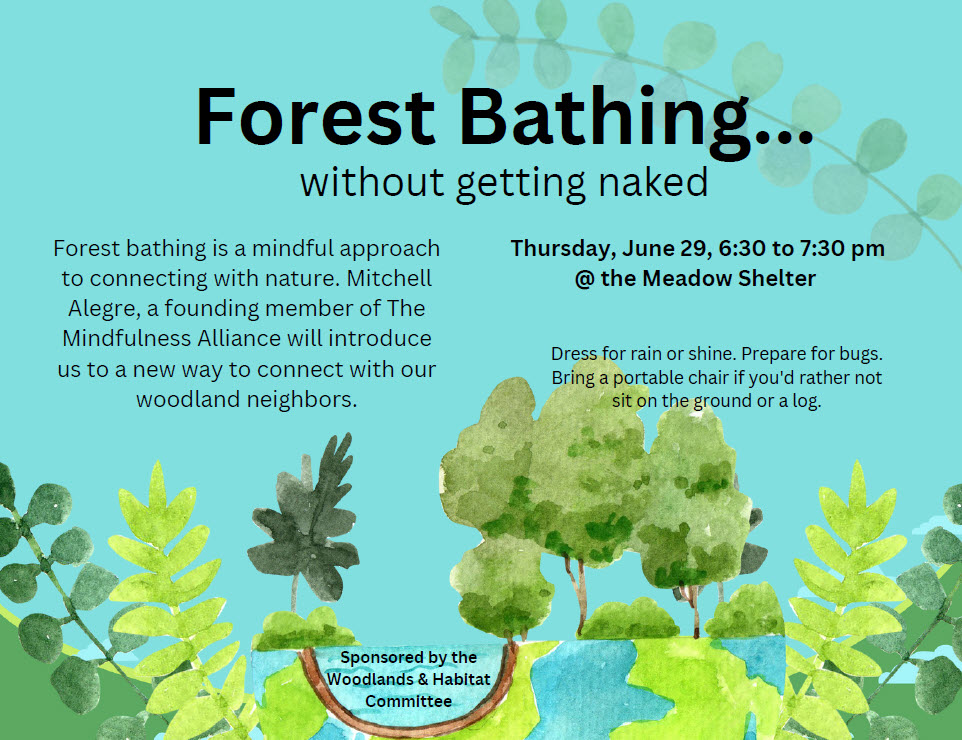 Forest Bathing...
without getting naked

Forest bathing is a mindful approach to connecting with nature. Mitchell Alegre, a founding member of The Mindfulness Alliance will introduce us to a new way to connect with our woodland neighbors.

Thursday, June 29, 6:30 to 7:30 pm
@ the Meadow Shelter

Dress for rain or shine. Prepare for bugs. Bring a portable chair if you'd rather not sit on the ground or a log.

Sponsored by the Woodlands & Habitat Committee